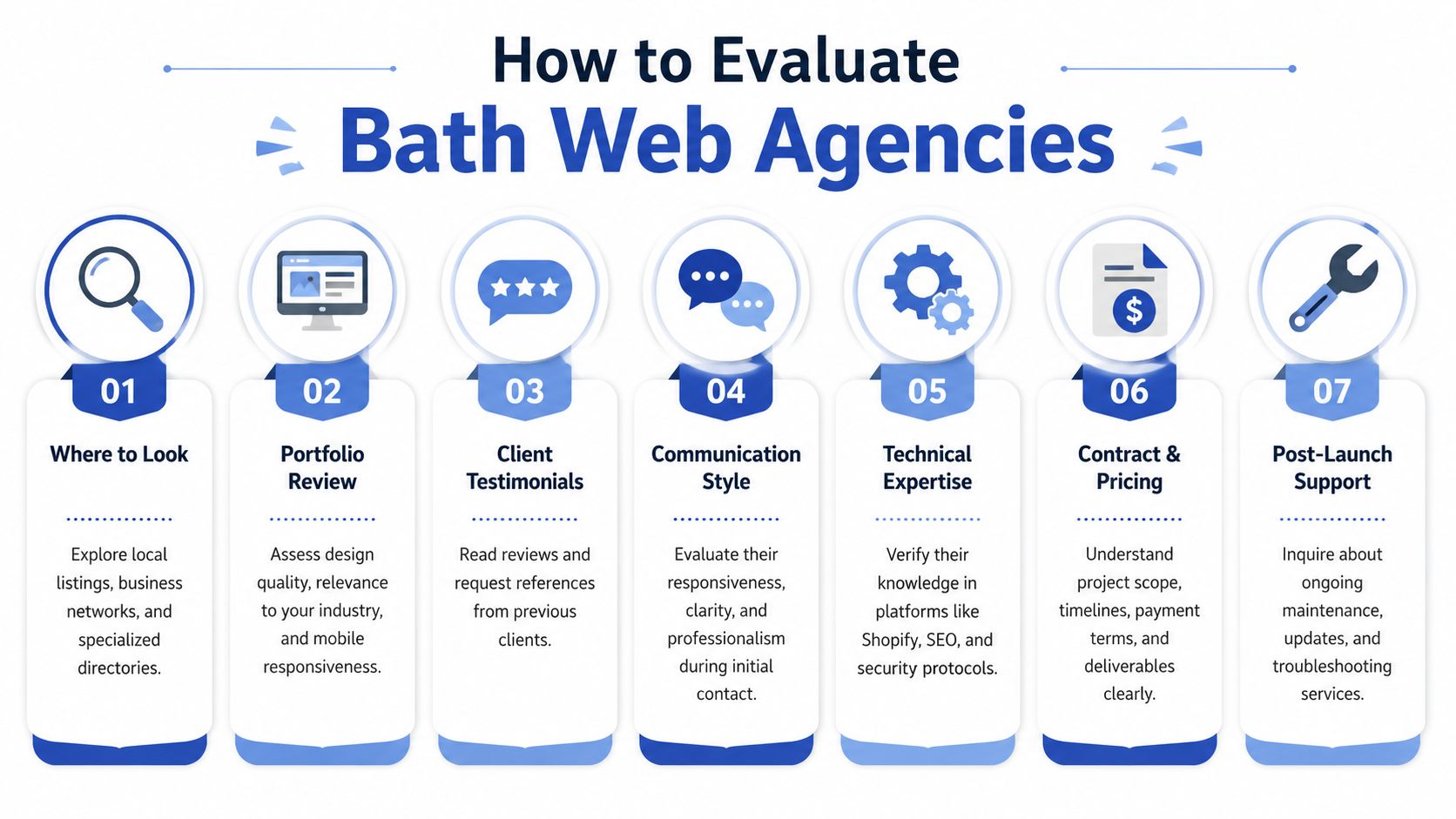 How to Evaluate
Bath Web Agencies

01
Where to Look

Explore local listings, business networks, and specialized directories.

02
Portfolio Review

Assess design quality, relevance to your industry, and mobile responsiveness.

03
Client Testimonials

Read reviews and request references from previous clients.

04
Communication Style

Evaluate their responsiveness, clarity, and professionalism during initial contact.

05
Technical Expertise

Verify their knowledge in platforms like Shopify, SEO, and security protocols.

06
Contract & Pricing

Understand project scope, timelines, payment terms, and deliverables clearly.

07
Post-Launch Support

Inquire about ongoing maintenance, updates, and troubleshooting services.